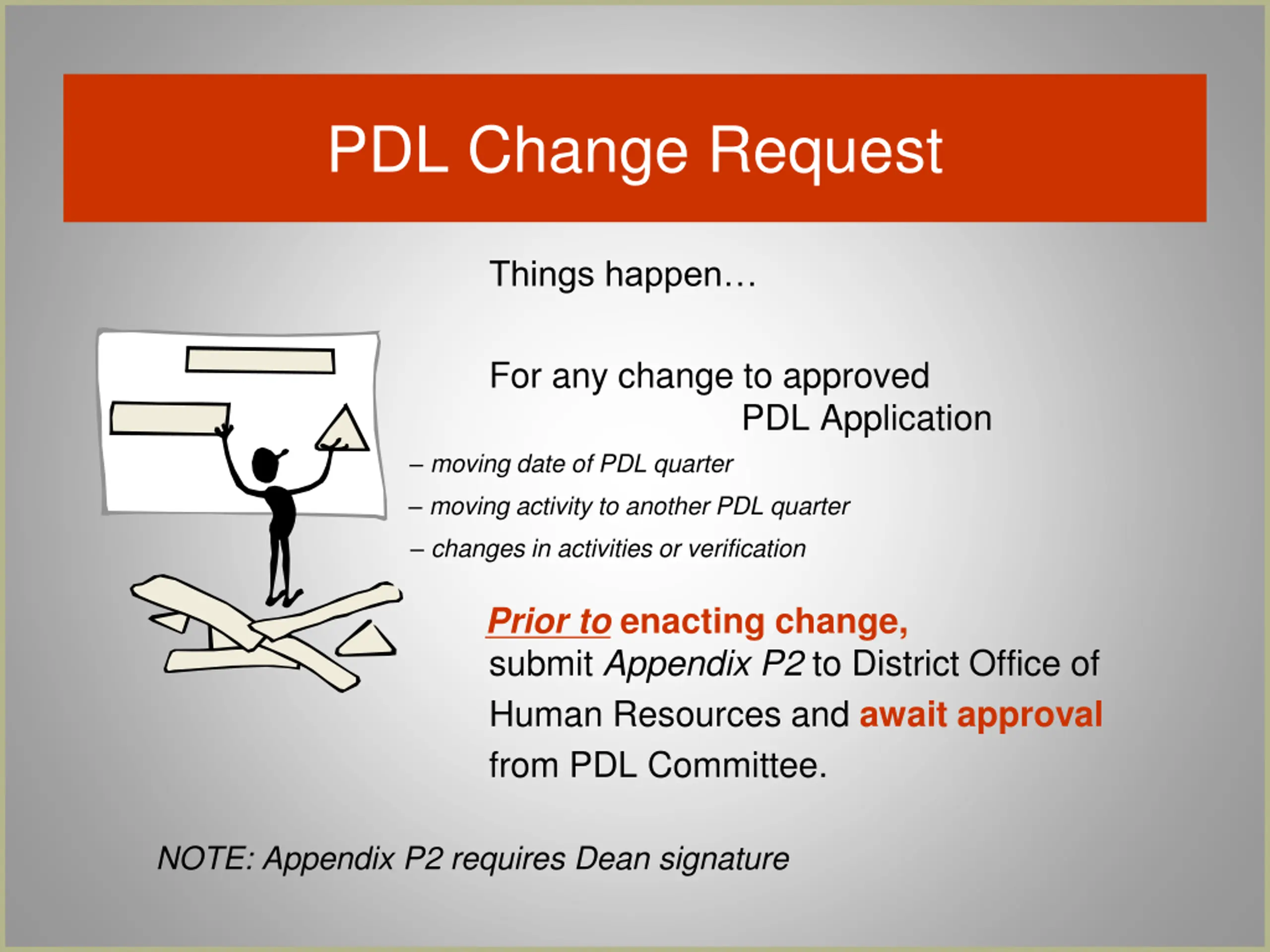 PDL Change Request

Things happen…

For any change to approved PDL Application

– moving date of PDL quarter

– moving activity to another PDL quarter

– changes in activities or verification

Prior to enacting change, submit Appendix P2 to District Office of Human Resources and await approval from PDL Committee.

NOTE: Appendix P2 requires Dean signature